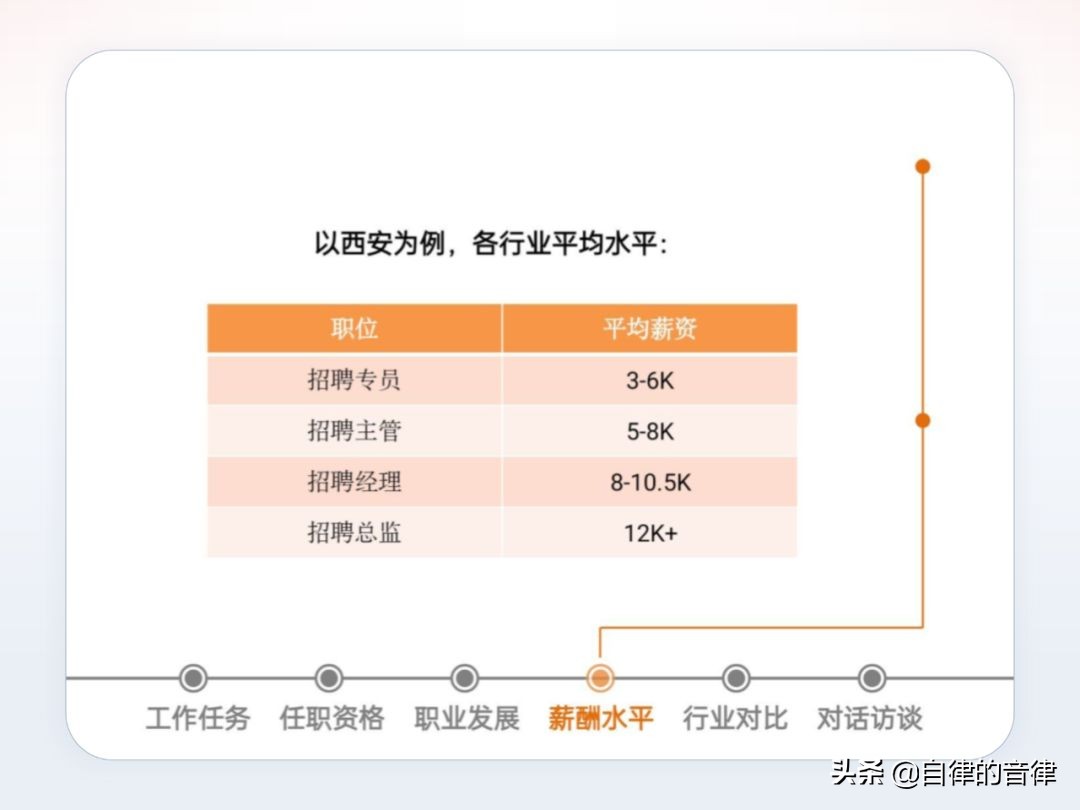 以西安为例，各行业平均水平：

| 职位 | 平均薪资 |
|---|---|
| 招聘专员 | 3-6K |
| 招聘主管 | 5-8K |
| 招聘经理 | 8-10.5K |
| 招聘总监 | 12K+ |

工作任务 任职资格 职业发展 薪酬水平 行业对比 对话访谈

头条 @自律的音律